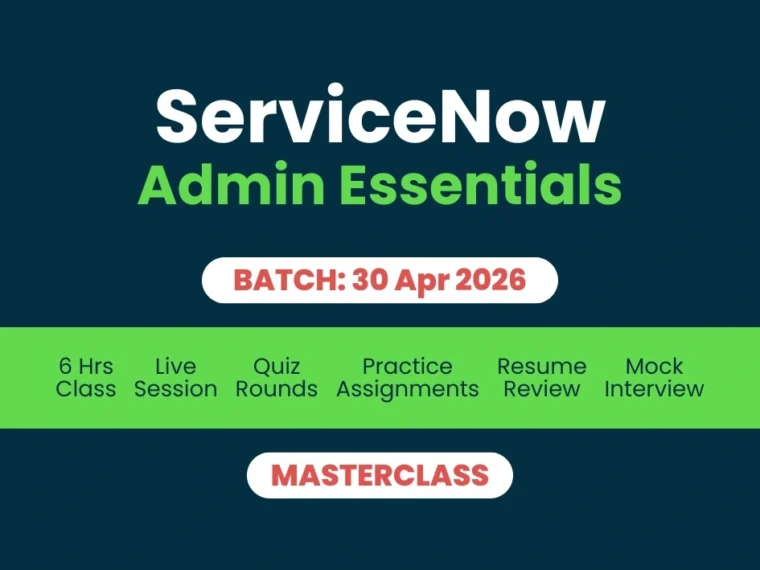 ServiceNow
Admin Essentials

BATCH: 30 Apr 2026

6 Hrs Class
Live Session
Quiz Rounds
Practice Assignments
Resume Review
Mock Interview

MASTERCLASS